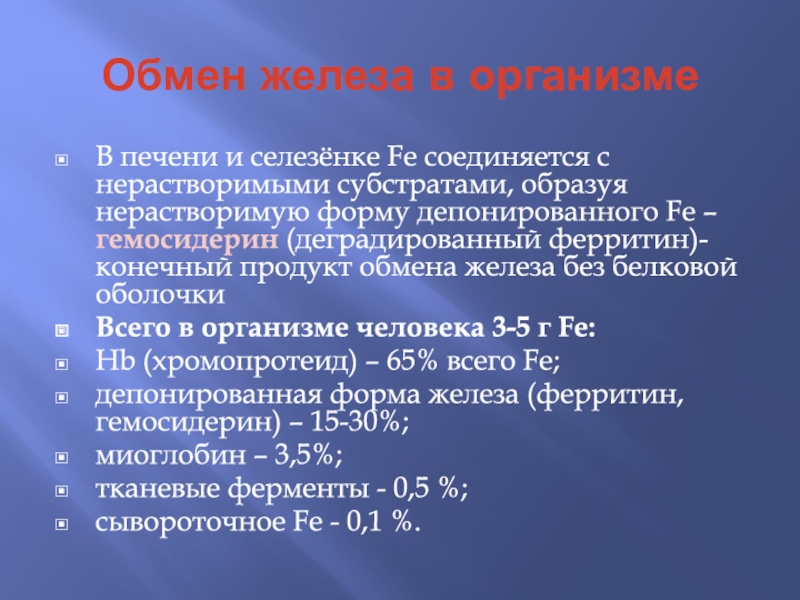 Обмен железа в организме

В печени и селезёнке Fe соединяется с нерастворимыми субстратами, образуя нерастворимую форму депонированного Fe – гемосидерин (деградированный ферритин)- конечный продукт обмена железа без белковой оболочки

Всего в организме человека 3-5 г Fe:

Hb (хромопротеид) – 65% всего Fe;

депонированная форма железа (ферритин, гемосидерин) – 15-30%;

миоглобин – 3,5%;

тканевые ферменты - 0,5 %;

сывороточное Fe - 0,1 %.